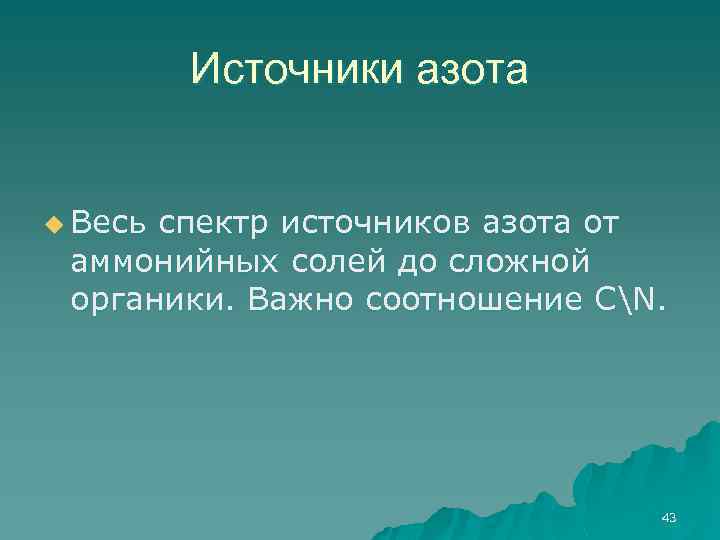 Источники азота

Весь спектр источников азота от аммонийных солей до сложной органики. Важно соотношение C\N.

43